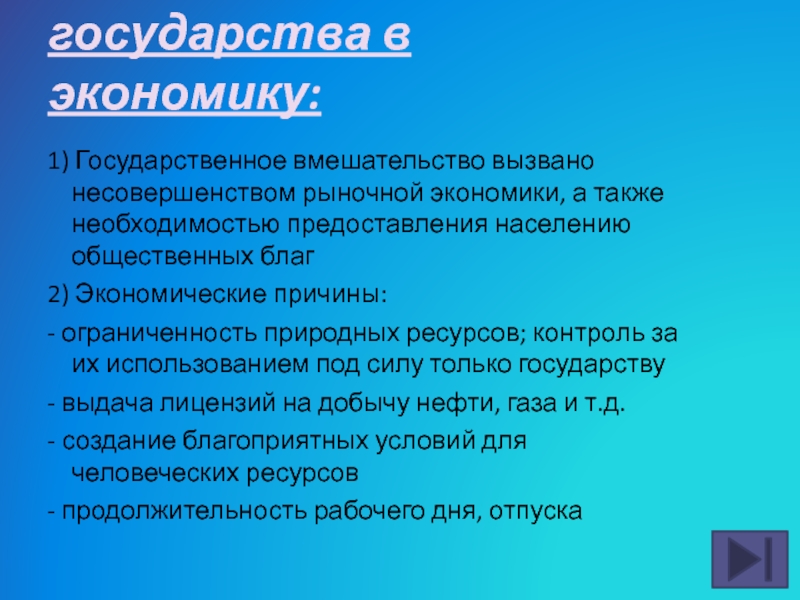 государства в экономику:

1) Государственное вмешательство вызвано несовершенством рыночной экономики, а также необходимостью предоставления населению общественных благ

2) Экономические причины:

- ограниченность природных ресурсов; контроль за их использованием под силу только государству

- выдача лицензий на добычу нефти, газа и т.д.

- создание благоприятных условий для человеческих ресурсов

- продолжительность рабочего дня, отпуска